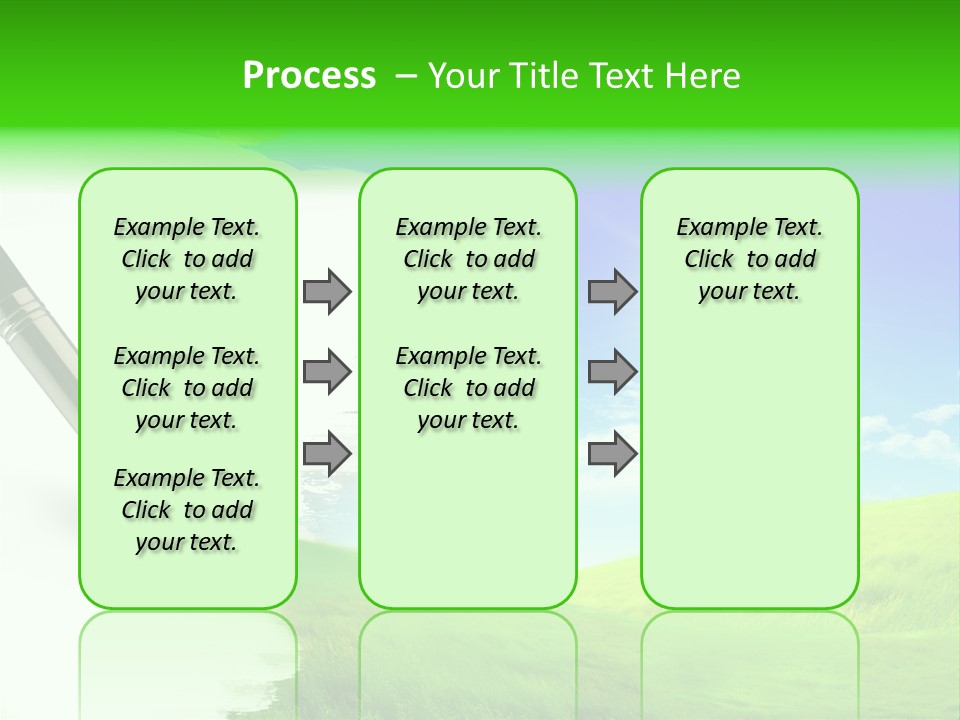 Process – Your Title Text Here

Example Text. Click to add your text.

Example Text. Click to add your text.

Example Text. Click to add your text.

Example Text. Click to add your text.

Example Text. Click to add your text.

Example Text. Click to add your text.